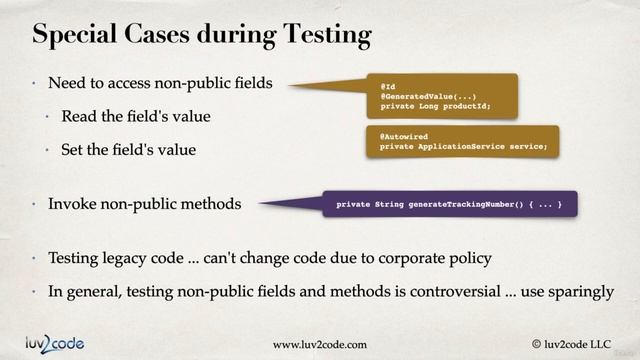 Special Cases during Testing

• Need to access non-public fields

• Read the field's value

• Set the field's value

@Id
@GeneratedValue(...)
private Long productId;

@Autowired
private ApplicationService service;

• Invoke non-public methods

private String generateTrackingNumber() { ... }

• Testing legacy code ... can't change code due to corporate policy

• In general, testing non-public fields and methods is controversial ... use sparingly

luv2code

www.luv2code.com

© luv2code LLC